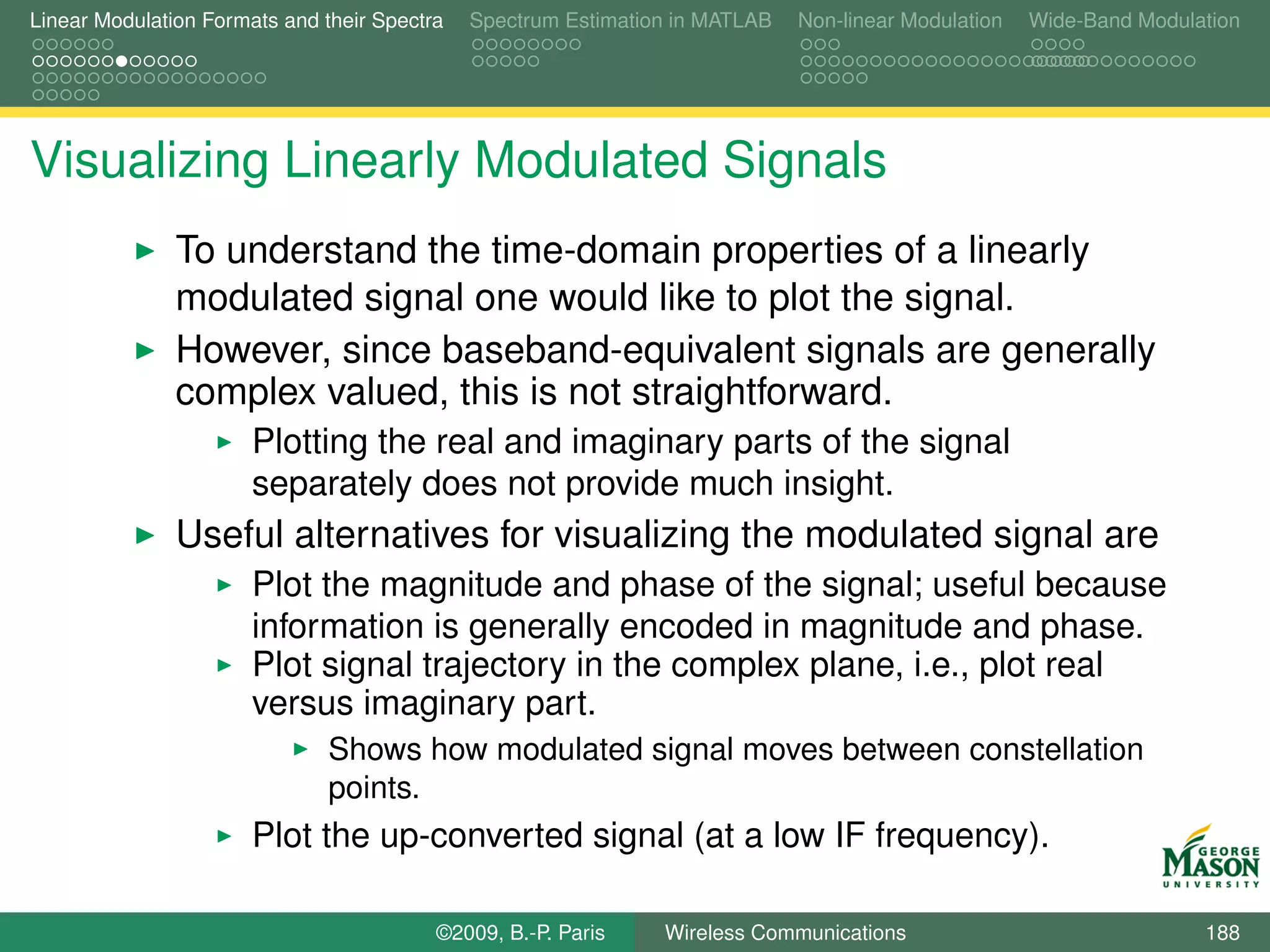 Linear Modulation Formats and their Spectra Spectrum Estimation in MATLAB Non-linear Modulation Wide-Band Modulation

Visualizing Linearly Modulated Signals

▶ To understand the time-domain properties of a linearly modulated signal one would like to plot the signal.

▶ However, since baseband-equivalent signals are generally complex valued, this is not straightforward.

▶ Plotting the real and imaginary parts of the signal separately does not provide much insight.

▶ Useful alternatives for visualizing the modulated signal are

▶ Plot the magnitude and phase of the signal; useful because information is generally encoded in magnitude and phase.

▶ Plot signal trajectory in the complex plane, i.e., plot real versus imaginary part.

▶ Shows how modulated signal moves between constellation points.

▶ Plot the up-converted signal (at a low IF frequency).

GEORGE MASON UNIVERSITY

©2009, B.-P. Paris Wireless Communications 188